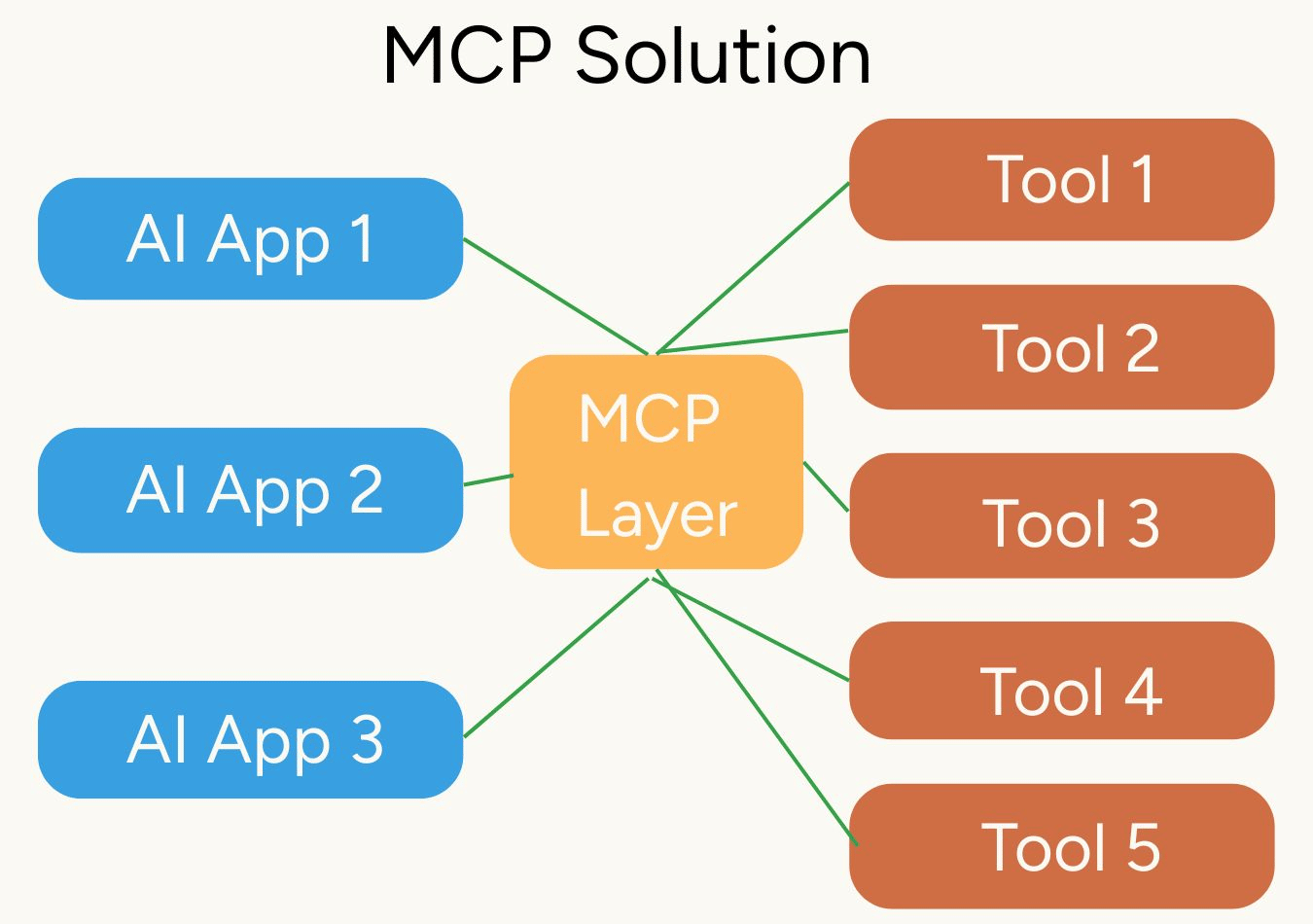 MCP Solution

AI App 1

AI App 2

AI App 3

MCP Layer

Tool 1

Tool 2

Tool 3

Tool 4

Tool 5